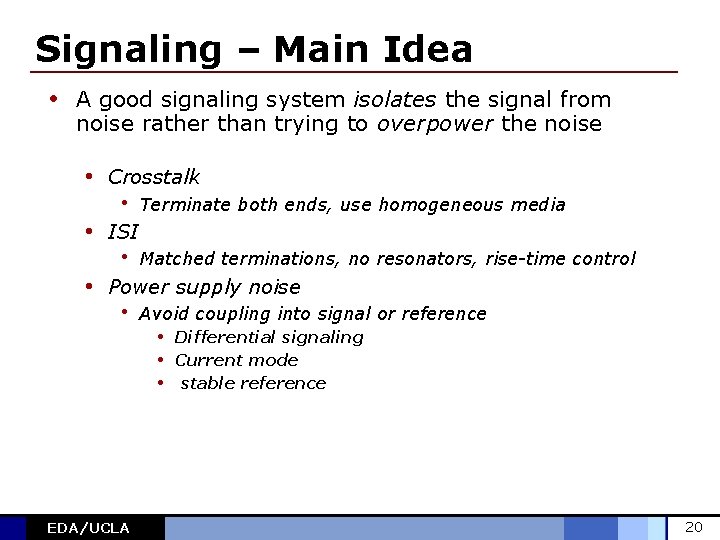 Signaling – Main Idea

• A good signaling system isolates the signal from noise rather than trying to overpower the noise

• Crosstalk
  • Terminate both ends, use homogeneous media
• ISI
  • Matched terminations, no resonators, rise-time control
• Power supply noise
  • Avoid coupling into signal or reference
    • Differential signaling
    • Current mode
    • stable reference

EDA/UCLA

20